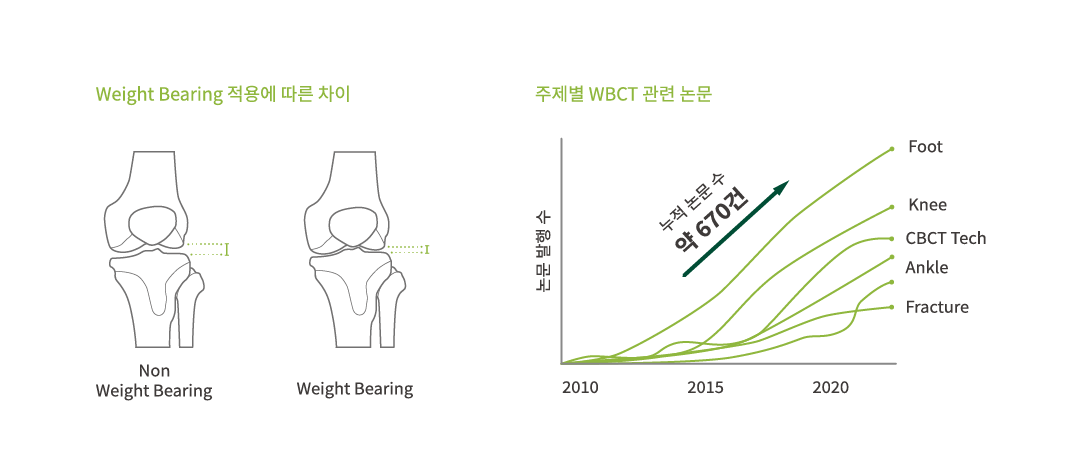 Weight Bearing 적용에 따른 차이

Non
Weight Bearing

Weight Bearing

주제별 WBCT 관련 논문

논문 발행 수

누적 논문 수
약 670건

Foot
Knee
CBCT Tech
Ankle
Fracture

2010
2015
2020